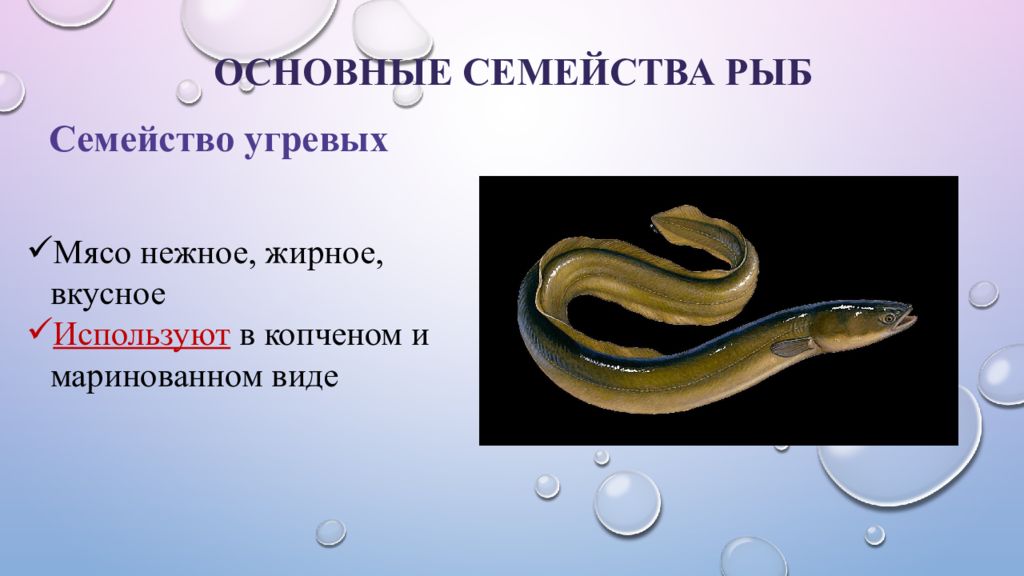 ОСНОВНЫЕ СЕМЕЙСТВА РЫБ

Семейство угревых

✓Мясо нежное, жирное, вкусное
✓Используют в копченом и маринованном виде